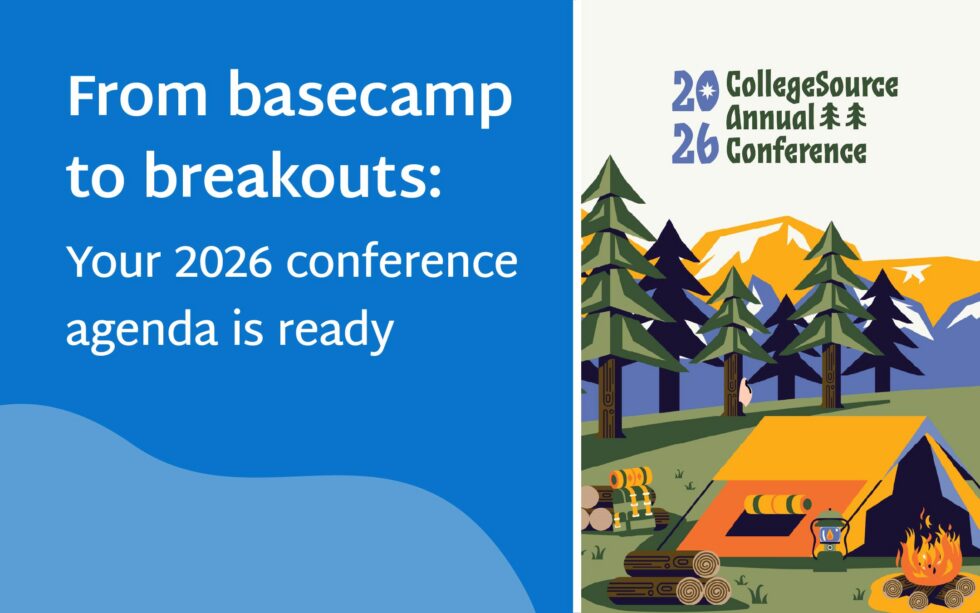 From basecamp to breakouts:

Your 2026 conference agenda is ready

20
26
CollegeSource Annual Conference